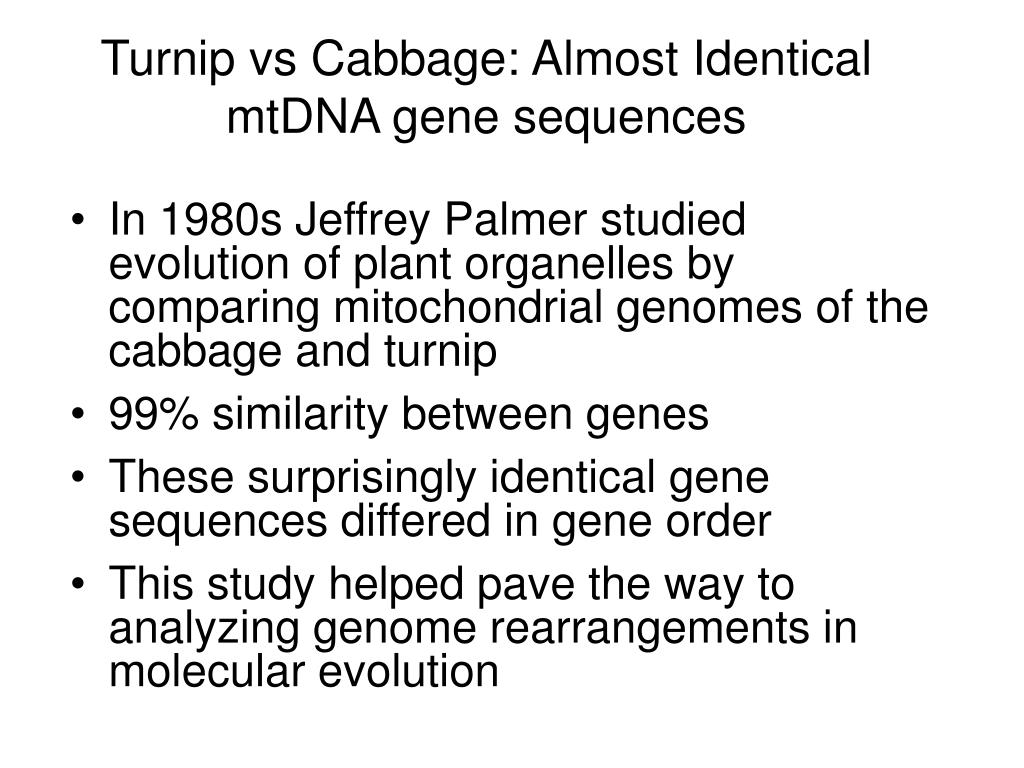 Turnip vs Cabbage: Almost Identical mtDNA gene sequences

• In 1980s Jeffrey Palmer studied evolution of plant organelles by comparing mitochondrial genomes of the cabbage and turnip
• 99% similarity between genes
• These surprisingly identical gene sequences differed in gene order
• This study helped pave the way to analyzing genome rearrangements in molecular evolution